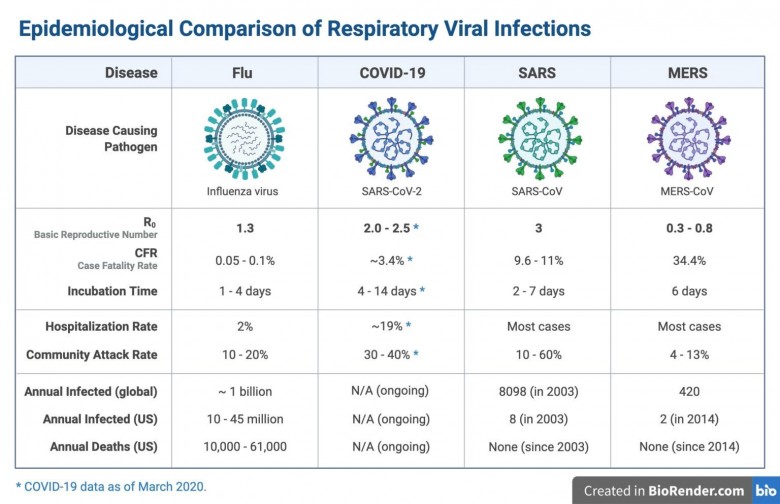 Epidemiological Comparison of Respiratory Viral Infections

| Disease | Flu | COVID-19 | SARS | MERS |
|---|---|---|---|---|
| Disease Causing Pathogen | Influenza virus | SARS-CoV-2 | SARS-CoV | MERS-CoV |
| $R_0$ Basic Reproductive Number | 1.3 | 2.0 - 2.5 * | 3 | 0.3 - 0.8 |
| CFR Case Fatality Rate | 0.05 - 0.1% | ~3.4% * | 9.6 - 11% | 34.4% |
| Incubation Time | 1 - 4 days | 4 - 14 days * | 2 - 7 days | 6 days |
| Hospitalization Rate | 2% | ~19% * | Most cases | Most cases |
| Community Attack Rate | 10 - 20% | 30 - 40% * | 10 - 60% | 4 - 13% |
| Annual Infected (global) | ~ 1 billion | N/A (ongoing) | 8098 (in 2003) | 420 |
| Annual Infected (US) | 10 - 45 million | N/A (ongoing) | 8 (in 2003) | 2 (in 2014) |
| Annual Deaths (US) | 10,000 - 61,000 | N/A (ongoing) | None (since 2003) | None (since 2014) |

* COVID-19 data as of March 2020.

Created in BioRender.com bio